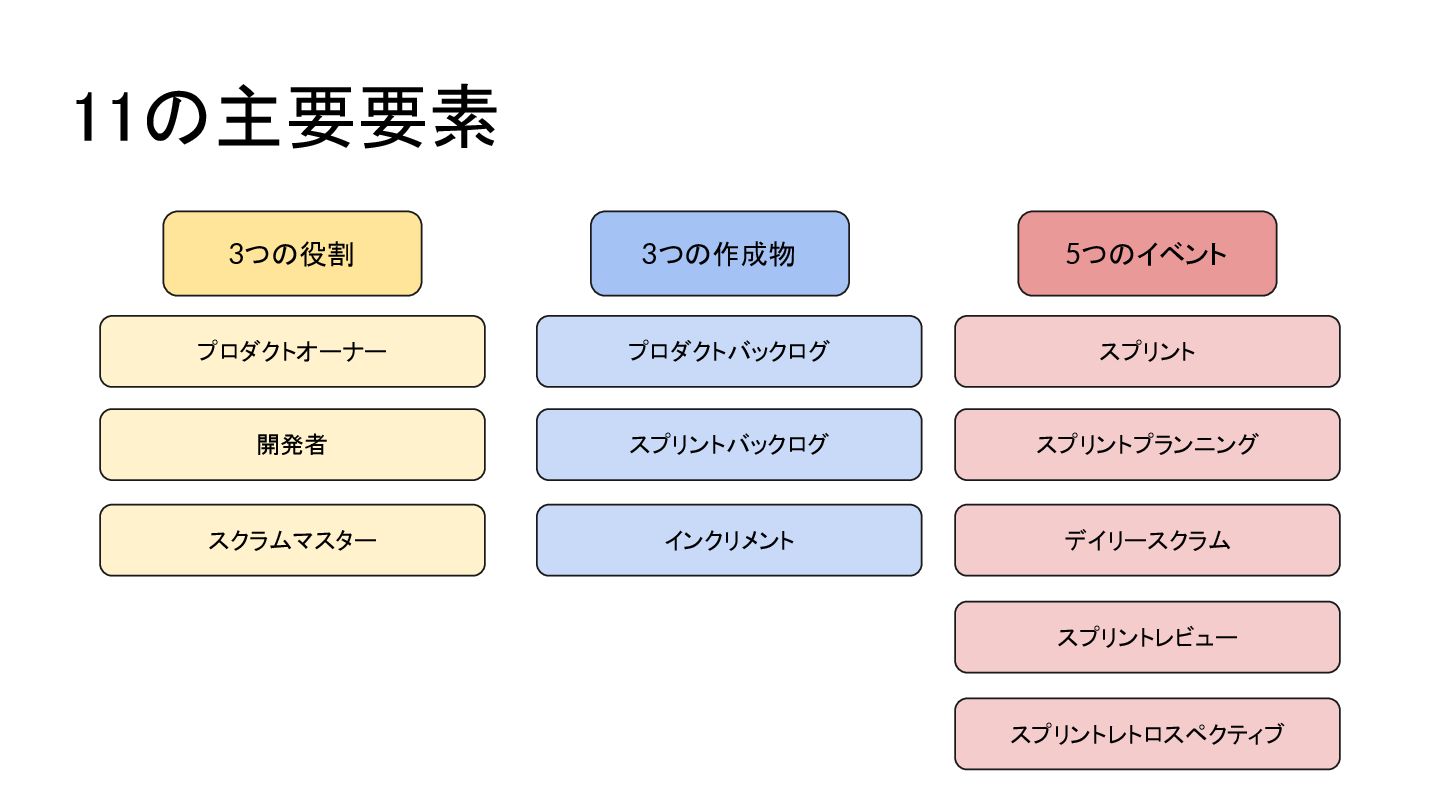 11の主要要素

3つの役割

プロダクトオーナー

開発者

スクラムマスター

3つの作成物

プロダクトバックログ

スプリントバックログ

インクリメント

5つのイベント

スプリント

スプリントプランニング

デイリースクラム

スプリントレビュー

スプリントレトロスペクティブ